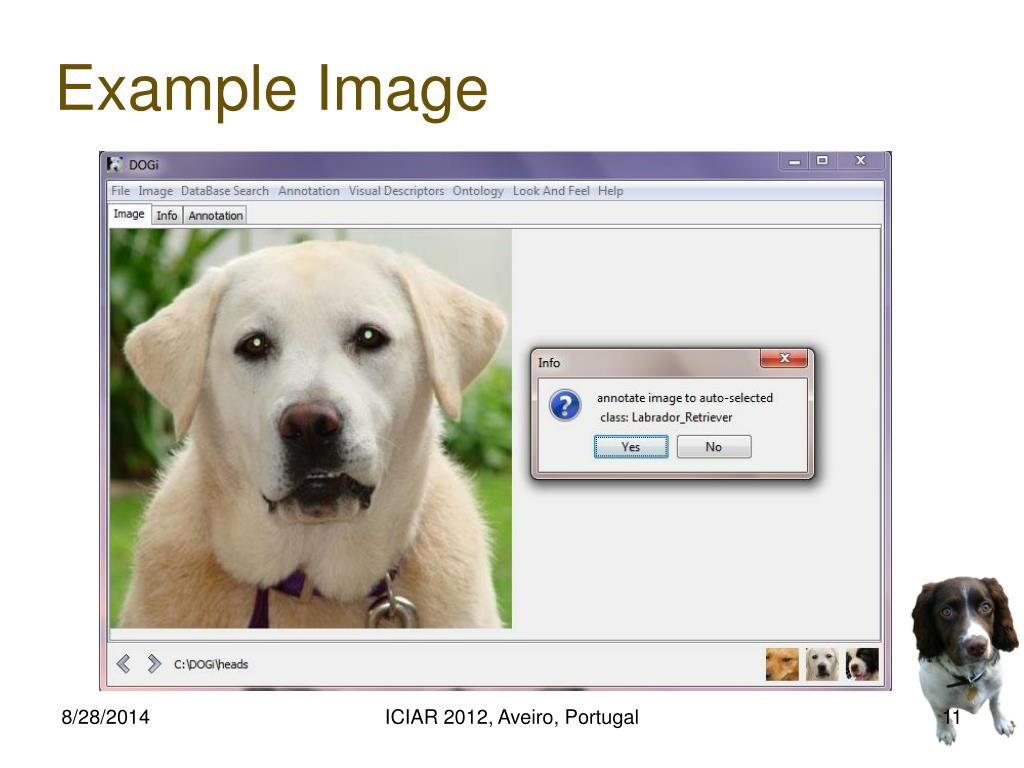 Example Image

DOGi

File Image DataBase Search Annotation Visual Descriptors Ontology Look And Feel Help

Image Info Annotation

Info

annotate image to auto-selected class: Labrador_Retriever

Yes No

C:\DOGi\heads

8/28/2014

ICIAR 2012, Aveiro, Portugal

11